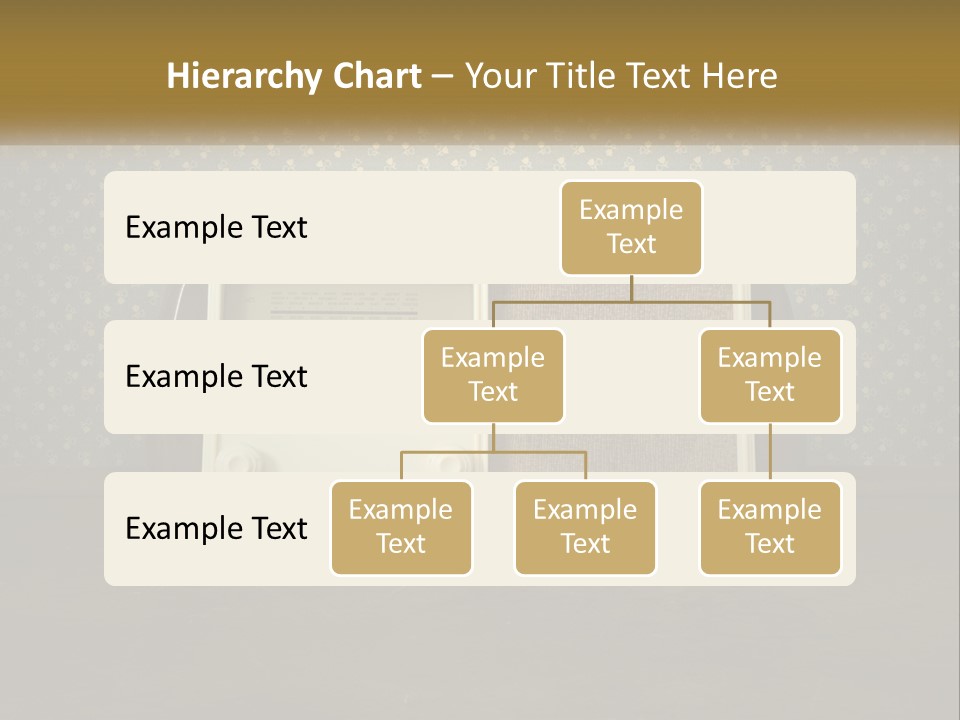 Hierarchy Chart – Your Title Text Here

Example Text

Example Text

Example Text

Example Text

Example Text

Example Text

Example Text

Example Text

Example Text